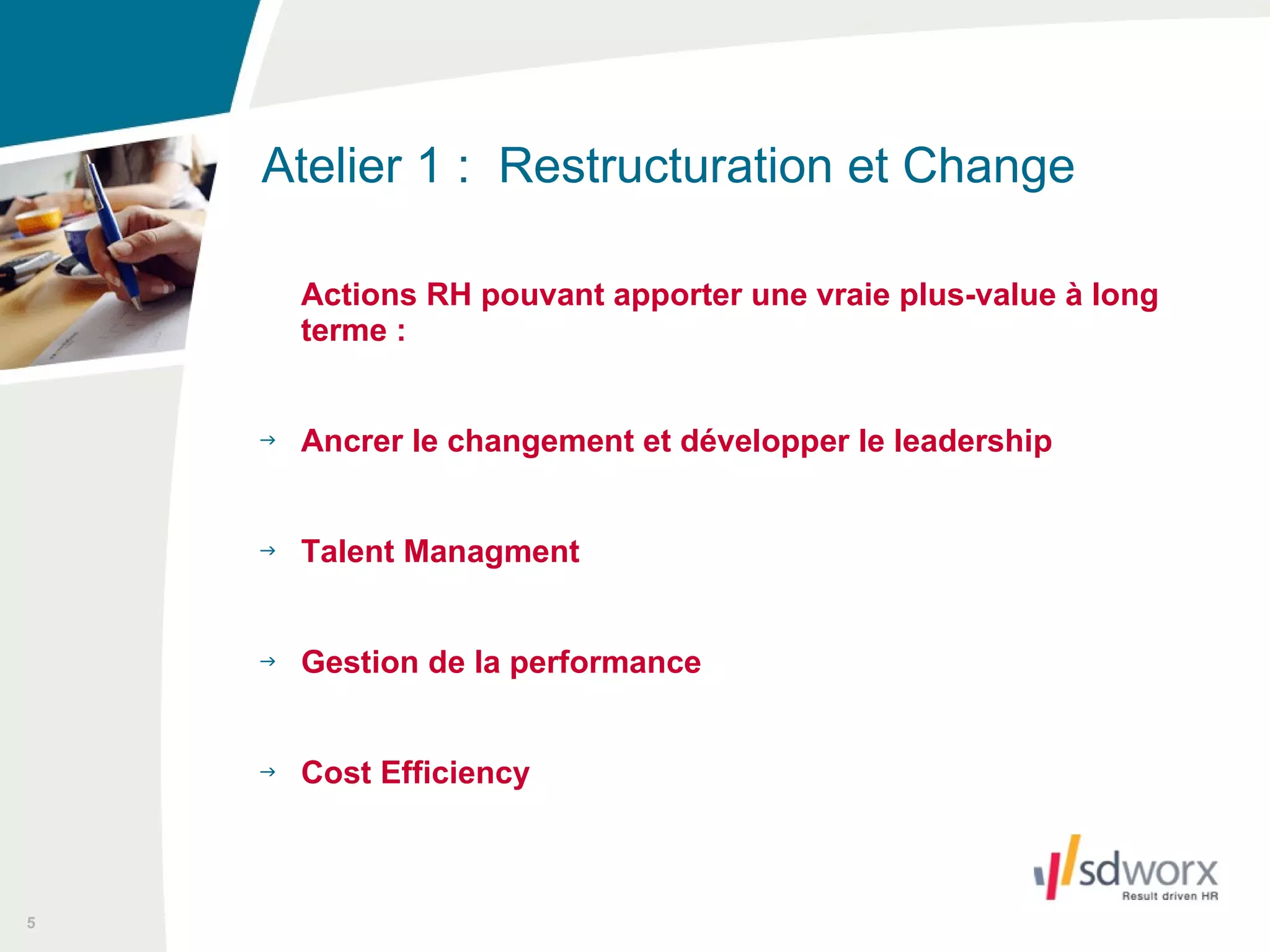 Atelier 1 :  Restructuration et Change

Actions RH pouvant apporter une vraie plus-value à long terme :

→ Ancrer le changement et développer le leadership

→ Talent Managment

→ Gestion de la performance

→ Cost Efficiency

sdworx
Result driven HR

5